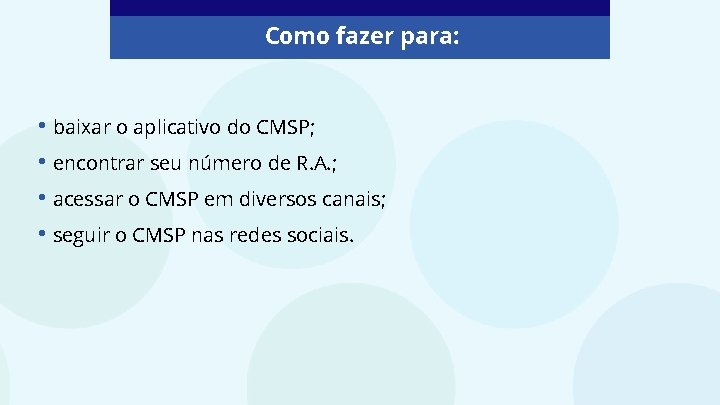 Como fazer para:

• baixar o aplicativo do CMSP;
• encontrar seu número de R.A.;
• acessar o CMSP em diversos canais;
• seguir o CMSP nas redes sociais.